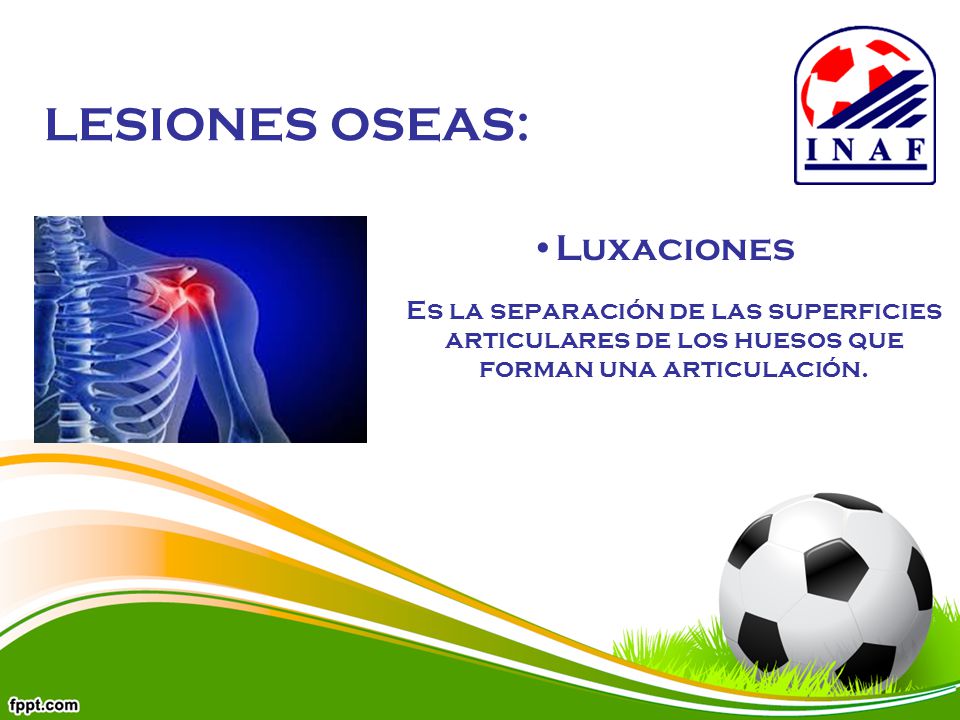 LESIONES OSEAS:

INAF

• Luxaciones

Es la separación de las superficies articulares de los huesos que forman una articulación.

fppt.com